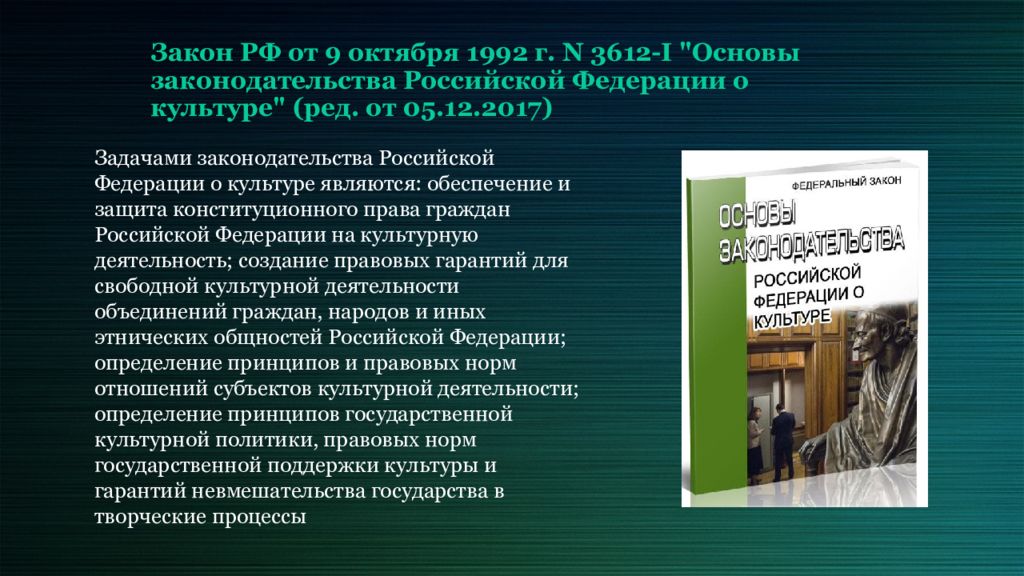 Закон РФ от 9 октября 1992 г. N 3612-I "Основы законодательства Российской Федерации о культуре" (ред. от 05.12.2017)

Задачами законодательства Российской Федерации о культуре являются: обеспечение и защита конституционного права граждан Российской Федерации на культурную деятельность; создание правовых гарантий для свободной культурной деятельности объединений граждан, народов и иных этнических общностей Российской Федерации; определение принципов и правовых норм отношений субъектов культурной деятельности; определение принципов государственной культурной политики, правовых норм государственной поддержки культуры и гарантий невмешательства государства в творческие процессы

ФЕДЕРАЛЬНЫЙ ЗАКОН
ОСНОВЫ ЗАКОНОДАТЕЛЬСТВА
РОССИЙСКОЙ ФЕДЕРАЦИИ О КУЛЬТУРЕ